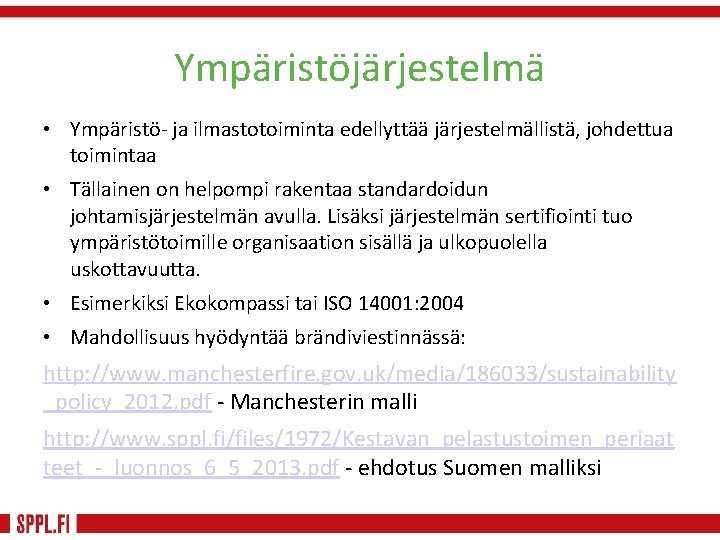 Ympäristöjärjestelmä

• Ympäristö- ja ilmastotoiminta edellyttää järjestelmällistä, johdettua toimintaa

• Tällainen on helpompi rakentaa standardoidun johtamisjärjestelmän avulla. Lisäksi järjestelmän sertifiointi tuo ympäristötoimille organisaation sisällä ja ulkopuolella uskottavuutta.

• Esimerkiksi Ekokompassi tai ISO 14001:2004

• Mahdollisuus hyödyntää brändiviestinnässä:

http://www.manchesterfire.gov.uk/media/186033/sustainability_policy_2012.pdf - Manchesterin malli

http://www.sppl.fi/files/1972/Kestavan_pelastustoimen_periaatteet_-_luonnos_6_5_2013.pdf - ehdotus Suomen malliksi

SPPL.FI